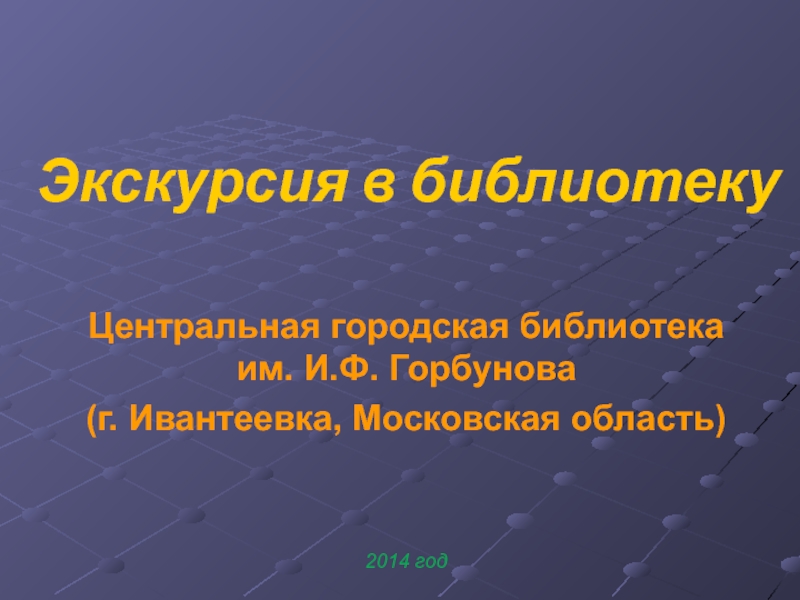 Экскурсия в библиотеку

Центральная городская библиотека им. И.Ф. Горбунова

(г. Ивантеевка, Московская область)

2014 год